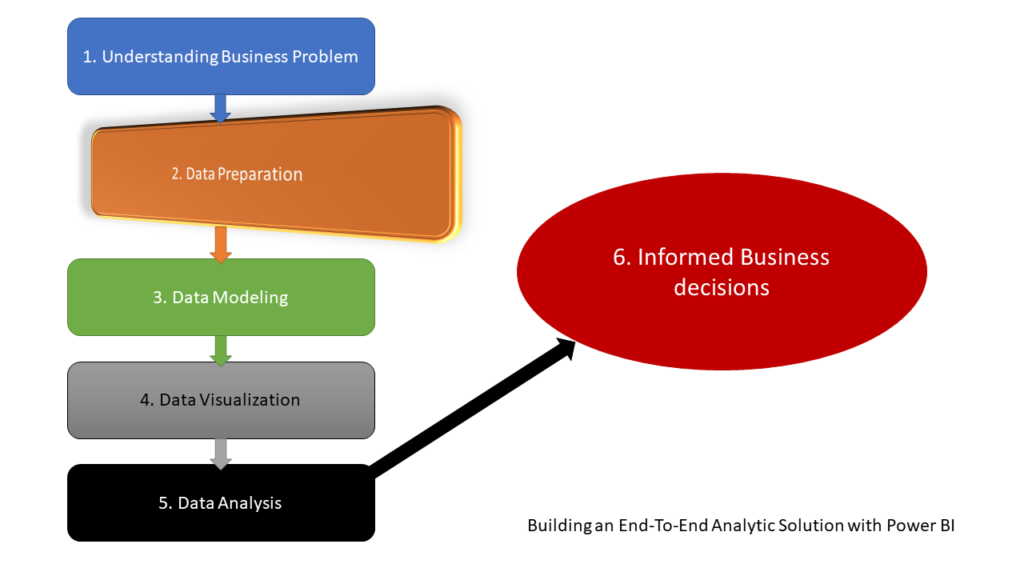 1. Understanding Business Problem

2. Data Preparation

3. Data Modeling

4. Data Visualization

5. Data Analysis

6. Informed Business decisions

Building an End-To-End Analytic Solution with Power BI